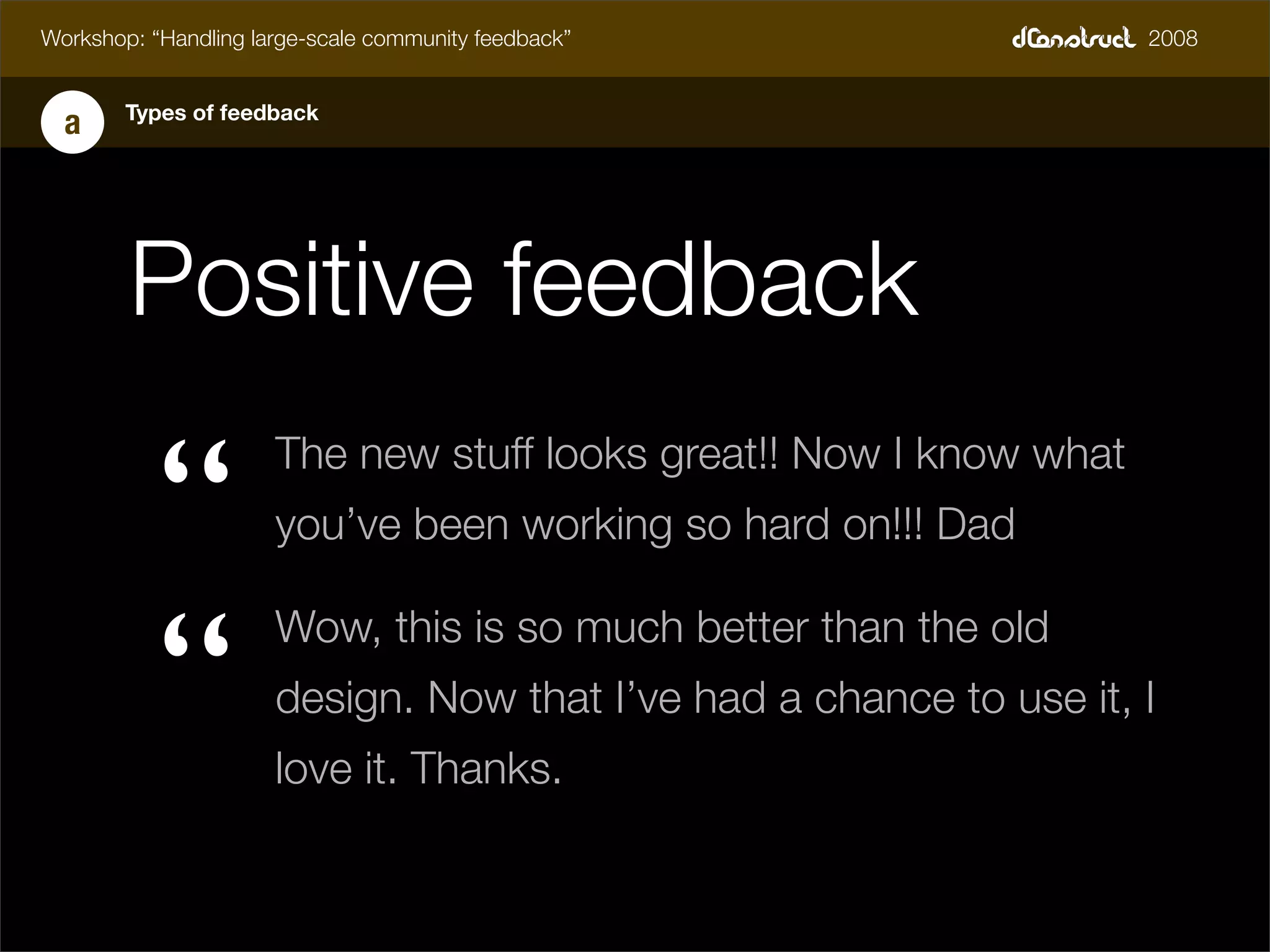 Workshop: “Handling large-scale community feedback”

dConstruct 2008

a

Types of feedback

Positive feedback

“ The new stuff looks great!! Now I know what you’ve been working so hard on!!! Dad

“ Wow, this is so much better than the old design. Now that I’ve had a chance to use it, I love it. Thanks.